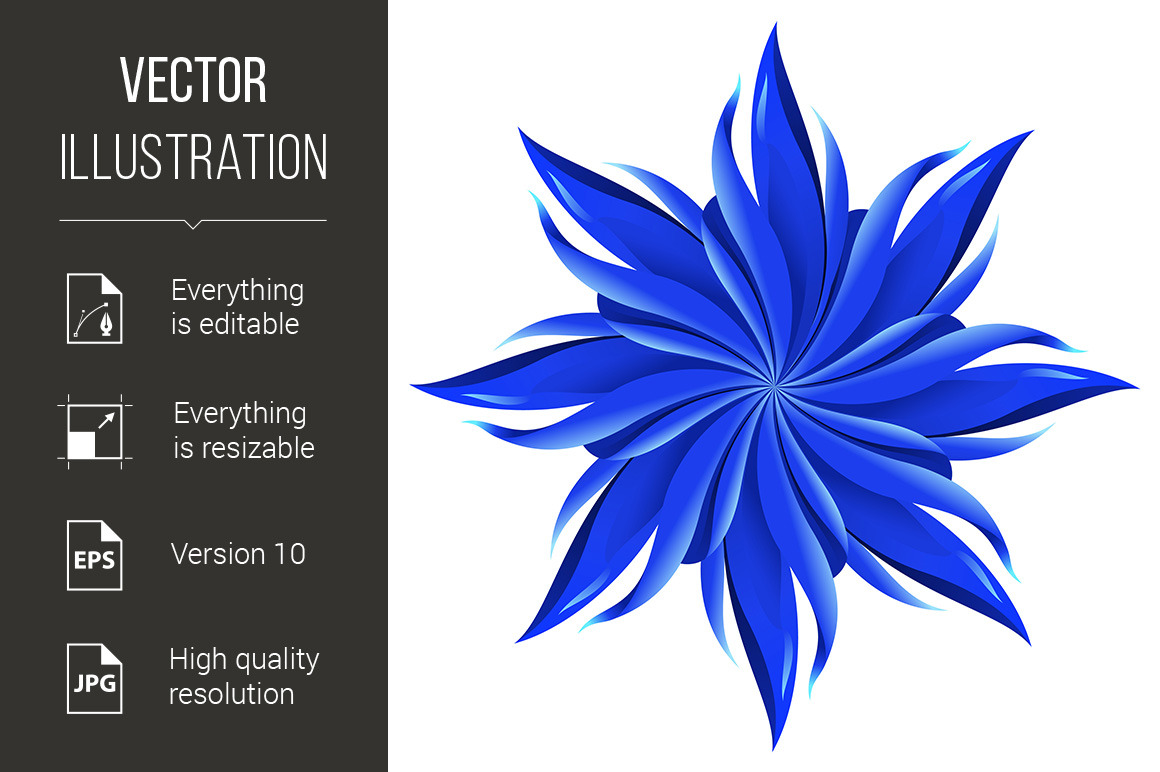 VECTOR
ILLUSTRATION

Everything
is editable

Everything
is resizable

EPS
Version 10

JPG
High quality
resolution